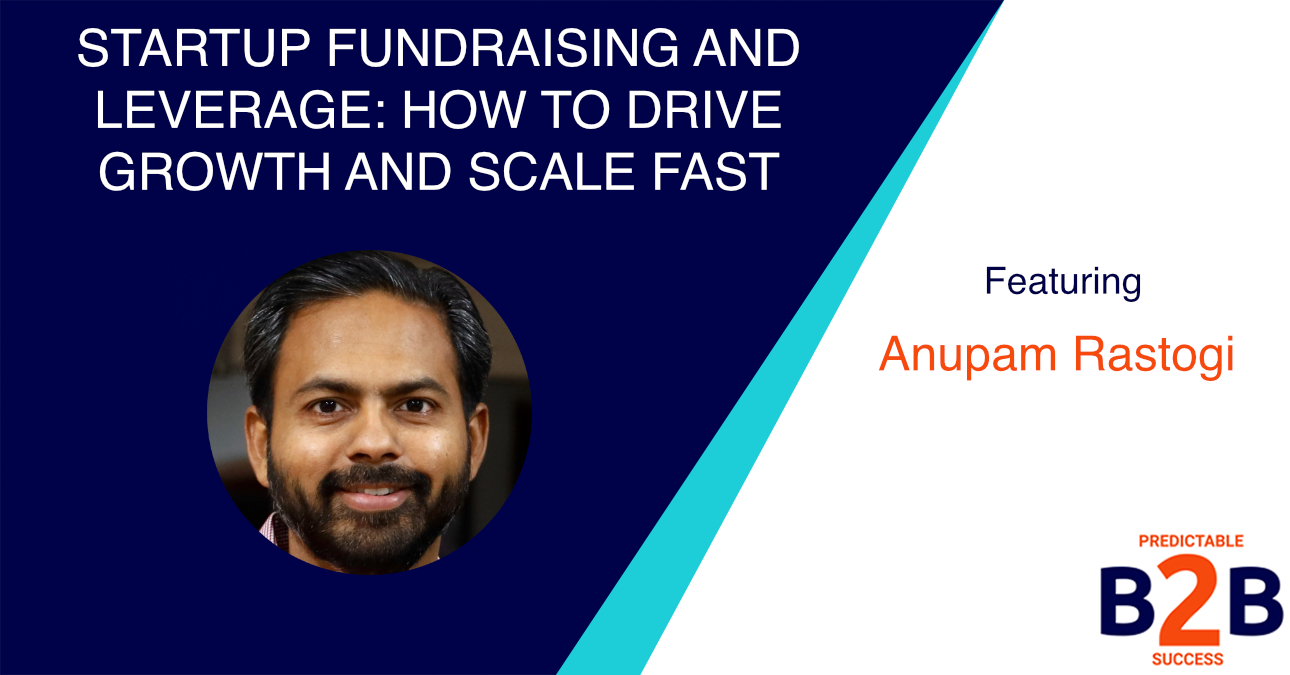 STARTUP FUNDRAISING AND LEVERAGE: HOW TO DRIVE GROWTH AND SCALE FAST

Featuring

Anupam Rastogi

PREDICTABLE
B2B
SUCCESS